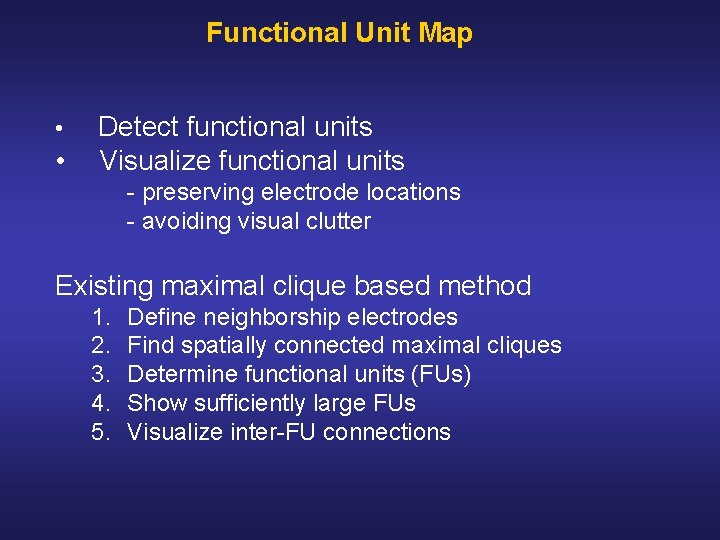 Functional Unit Map

• Detect functional units
• Visualize functional units
- preserving electrode locations
- avoiding visual clutter

Existing maximal clique based method
1. Define neighborship electrodes
2. Find spatially connected maximal cliques
3. Determine functional units (FUs)
4. Show sufficiently large FUs
5. Visualize inter-FU connections